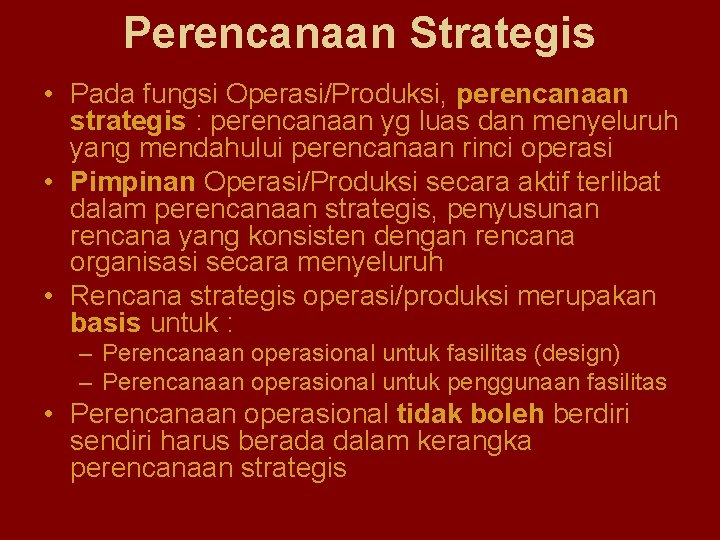 Perencanaan Strategis

• Pada fungsi Operasi/Produksi, perencanaan strategis : perencanaan yg luas dan menyeluruh yang mendahului perencanaan rinci operasi
• Pimpinan Operasi/Produksi secara aktif terlibat dalam perencanaan strategis, penyusunan rencana yang konsisten dengan rencana organisasi secara menyeluruh
• Rencana strategis operasi/produksi merupakan basis untuk :
– Perencanaan operasional untuk fasilitas (design)
– Perencanaan operasional untuk penggunaan fasilitas
• Perencanaan operasional tidak boleh berdiri sendiri harus berada dalam kerangka perencanaan strategis